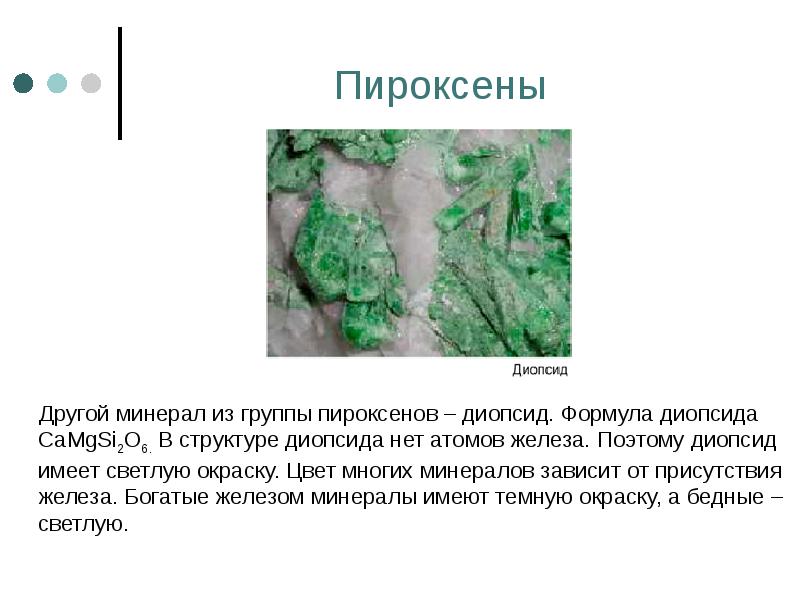 Пироксены

Диопсид

Другой минерал из группы пироксенов – диопсид. Формула диопсида $CaMgSi_2O_6$. В структуре диопсида нет атомов железа. Поэтому диопсид имеет светлую окраску. Цвет многих минералов зависит от присутствия железа. Богатые железом минералы имеют темную окраску, а бедные – светлую.